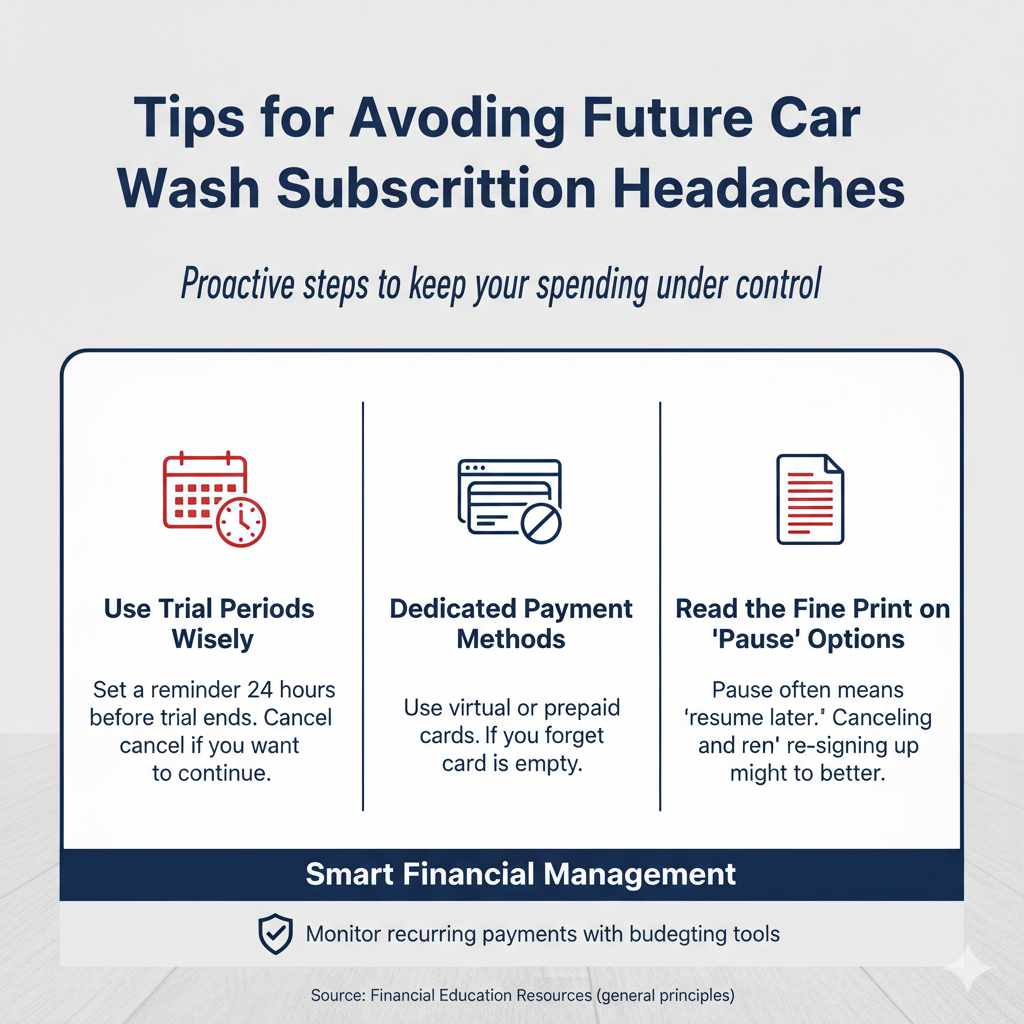 Tips for Avoding Future Car Wash Subscrittion Headaches

Proactive steps to keep your spending under control

Use Trial Periods Wisely

Set a reminder 24 hours before trial ends. Cancel cancel if you want to continue.

Dedicated Payment Methods

Use virtual or prepaid cards. If you forget card is empty.

Read the Fine Print on 'Pause' Options

Pause often means 'resume later.' Canceling and ren' re-signing up might to better.

Smart Financial Management

Monitor recurring payments with budegting tools

Source: Financial Education Resources (general principles)